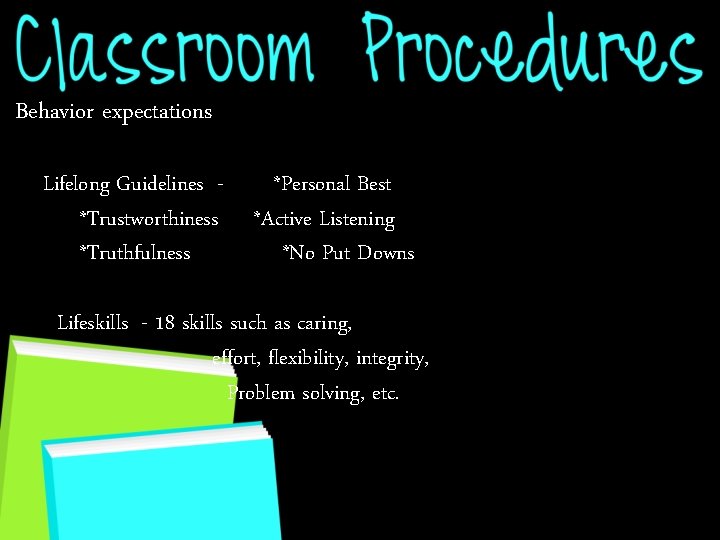 Classroom Procedures

Behavior expectations

Lifelong Guidelines - *Personal Best
*Trustworthiness *Active Listening
*Truthfulness *No Put Downs

Lifeskills - 18 skills such as caring, effort, flexibility, integrity, Problem solving, etc.